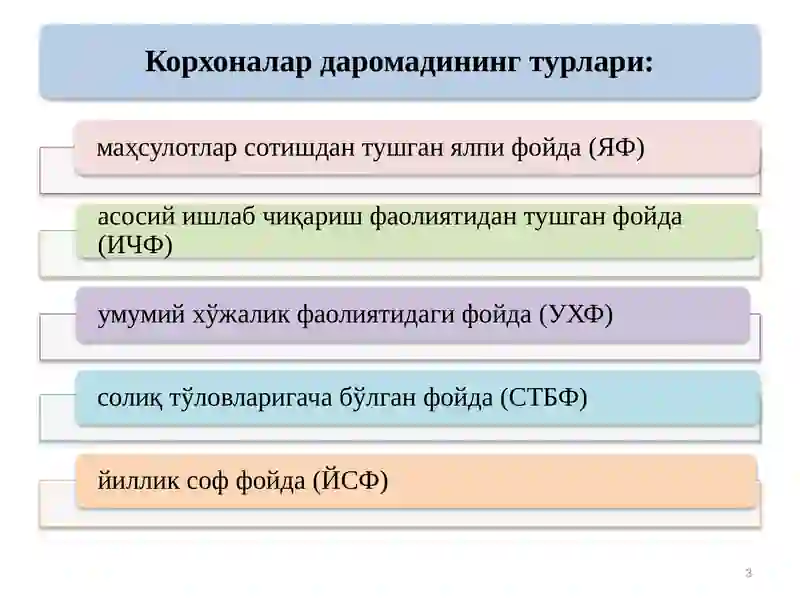 Корхоналар даромадининг турлари:

маҳсулотлар сотишдан тушган ялпи фойда (ЯФ)

асосий ишлаб чиқариш фаолиятидан тушган фойда (ИЧФ)

умумий хўжалик фаолиятидаги фойда (УХФ)

солиқ тўловларигача бўлган фойда (СТБФ)

йиллик соф фойда (ЙСФ)

3